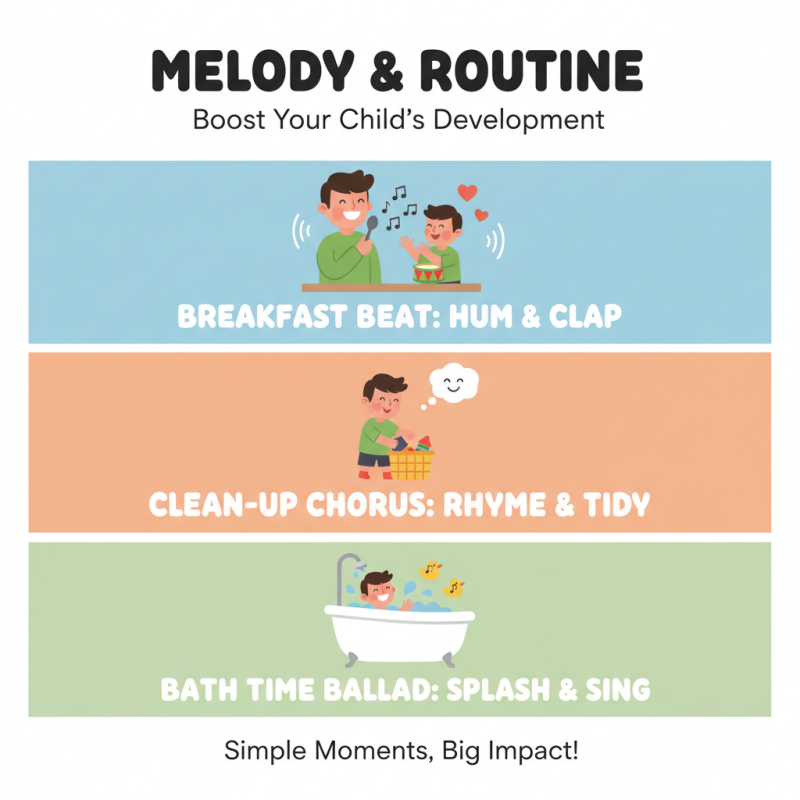 MELODY & ROUTINE

Boost Your Child's Development

BREAKFAST BEAT: HUM & CLAP

CLEAN-UP CHORUS: RHYME & TIDY

BATH TIME BALLAD: SPLASH & SING

Simple Moments, Big Impact!